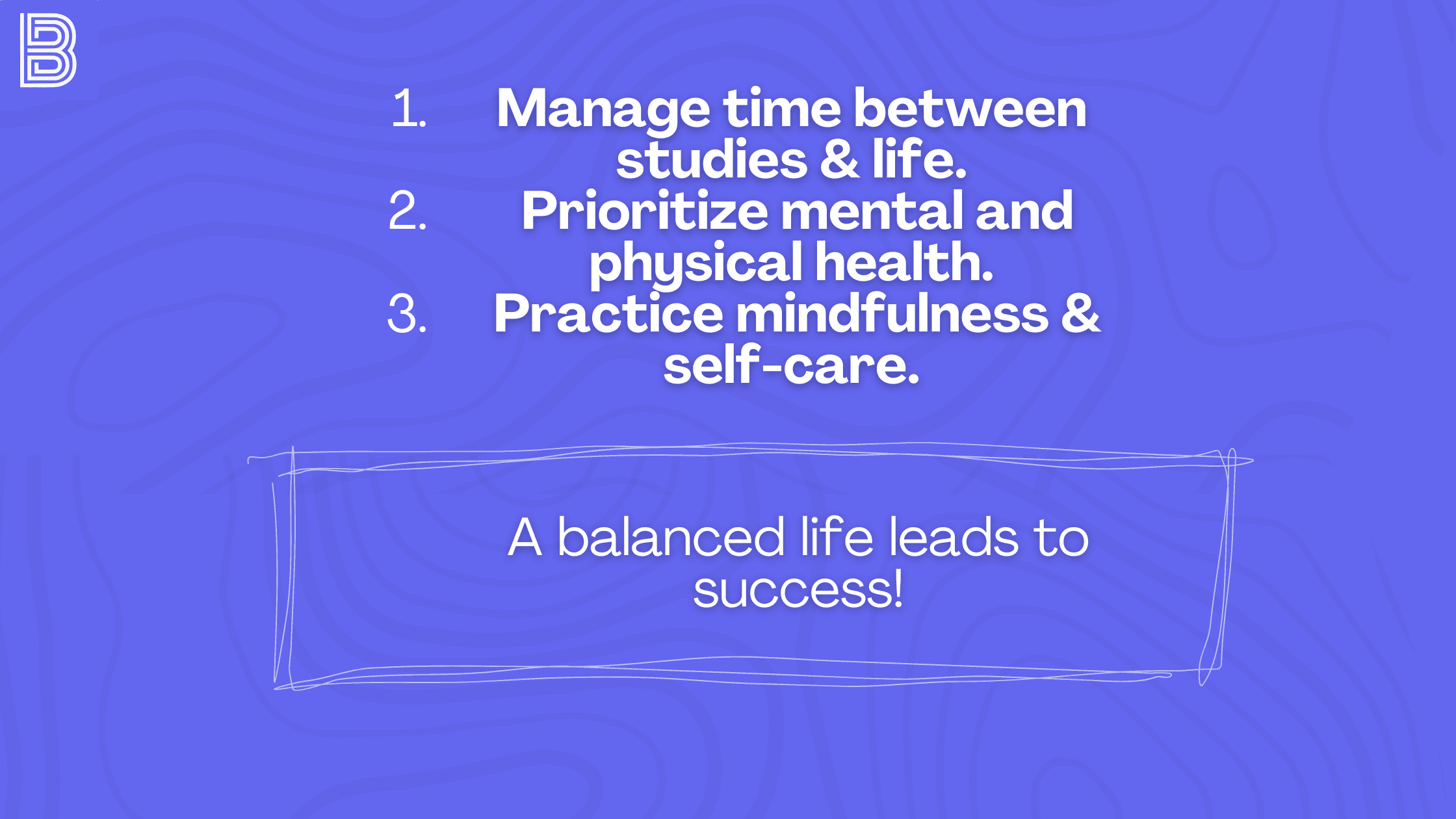 B

1. Manage time between studies & life.
2. Prioritize mental and physical health.
3. Practice mindfulness & self-care.

A balanced life leads to success!